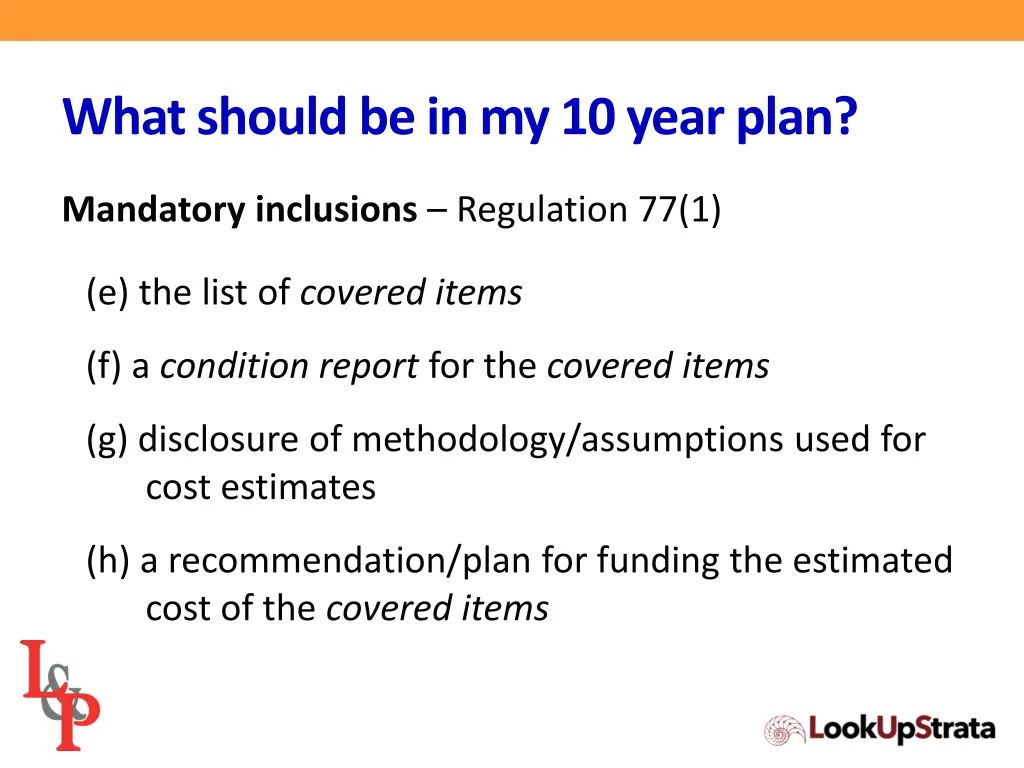 What should be in my 10 year plan?

Mandatory inclusions – Regulation 77(1)

(e) the list of covered items

(f) a condition report for the covered items

(g) disclosure of methodology/assumptions used for cost estimates

(h) a recommendation/plan for funding the estimated cost of the covered items

L&P

LookUpStrata